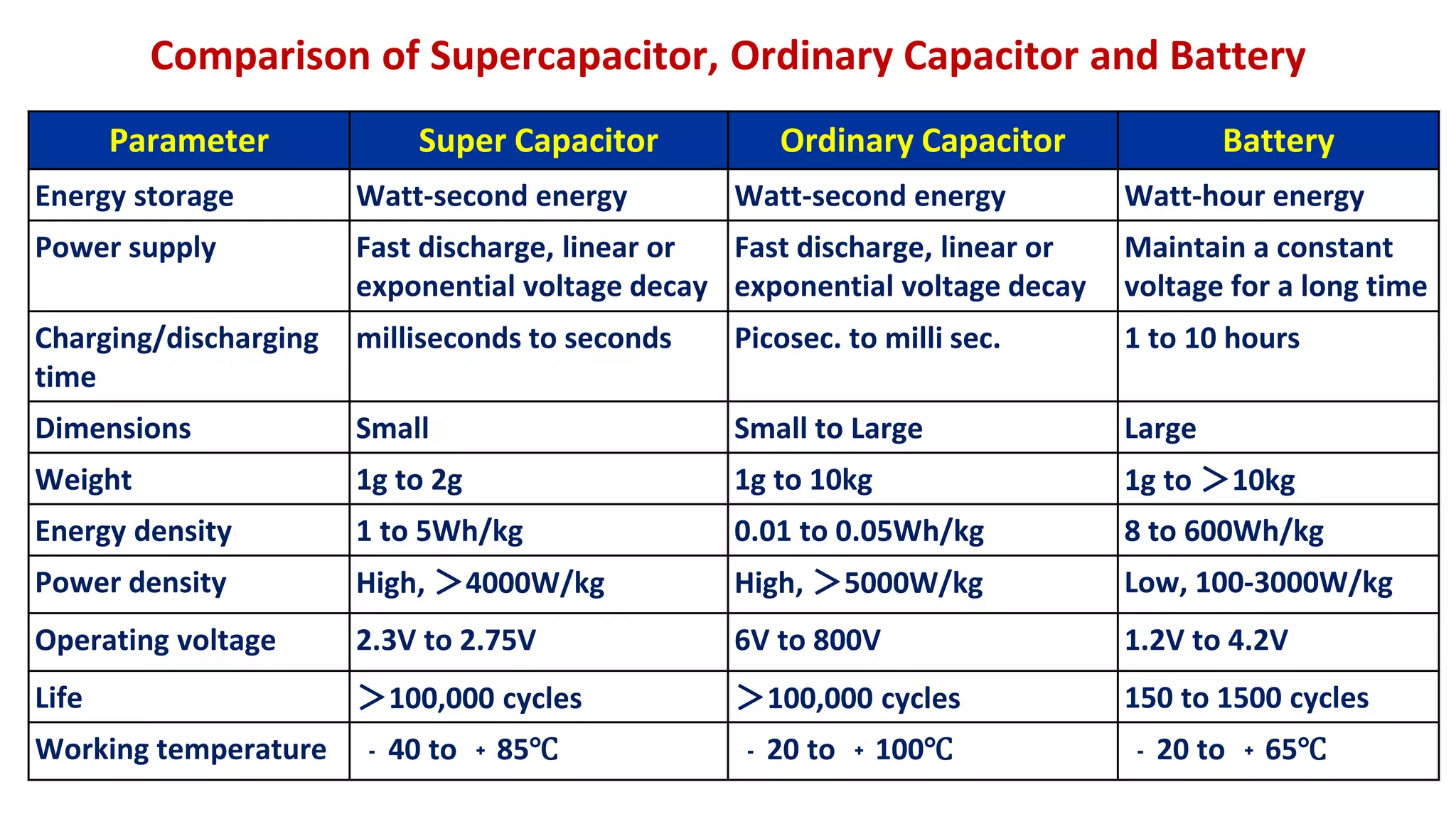 Comparison of Supercapacitor, Ordinary Capacitor and Battery

| Parameter | Super Capacitor | Ordinary Capacitor | Battery |
|---|---|---|---|
| Energy storage | Watt-second energy | Watt-second energy | Watt-hour energy |
| Power supply | Fast discharge, linear or exponential voltage decay | Fast discharge, linear or exponential voltage decay | Maintain a constant voltage for a long time |
| Charging/discharging time | milliseconds to seconds | Picosec. to milli sec. | 1 to 10 hours |
| Dimensions | Small | Small to Large | Large |
| Weight | 1g to 2g | 1g to 10kg | 1g to ＞10kg |
| Energy density | 1 to 5Wh/kg | 0.01 to 0.05Wh/kg | 8 to 600Wh/kg |
| Power density | High, ＞4000W/kg | High, ＞5000W/kg | Low, 100-3000W/kg |
| Operating voltage | 2.3V to 2.75V | 6V to 800V | 1.2V to 4.2V |
| Life | ＞100,000 cycles | ＞100,000 cycles | 150 to 1500 cycles |
| Working temperature | - 40 to + 85℃ | - 20 to + 100℃ | - 20 to + 65℃ |